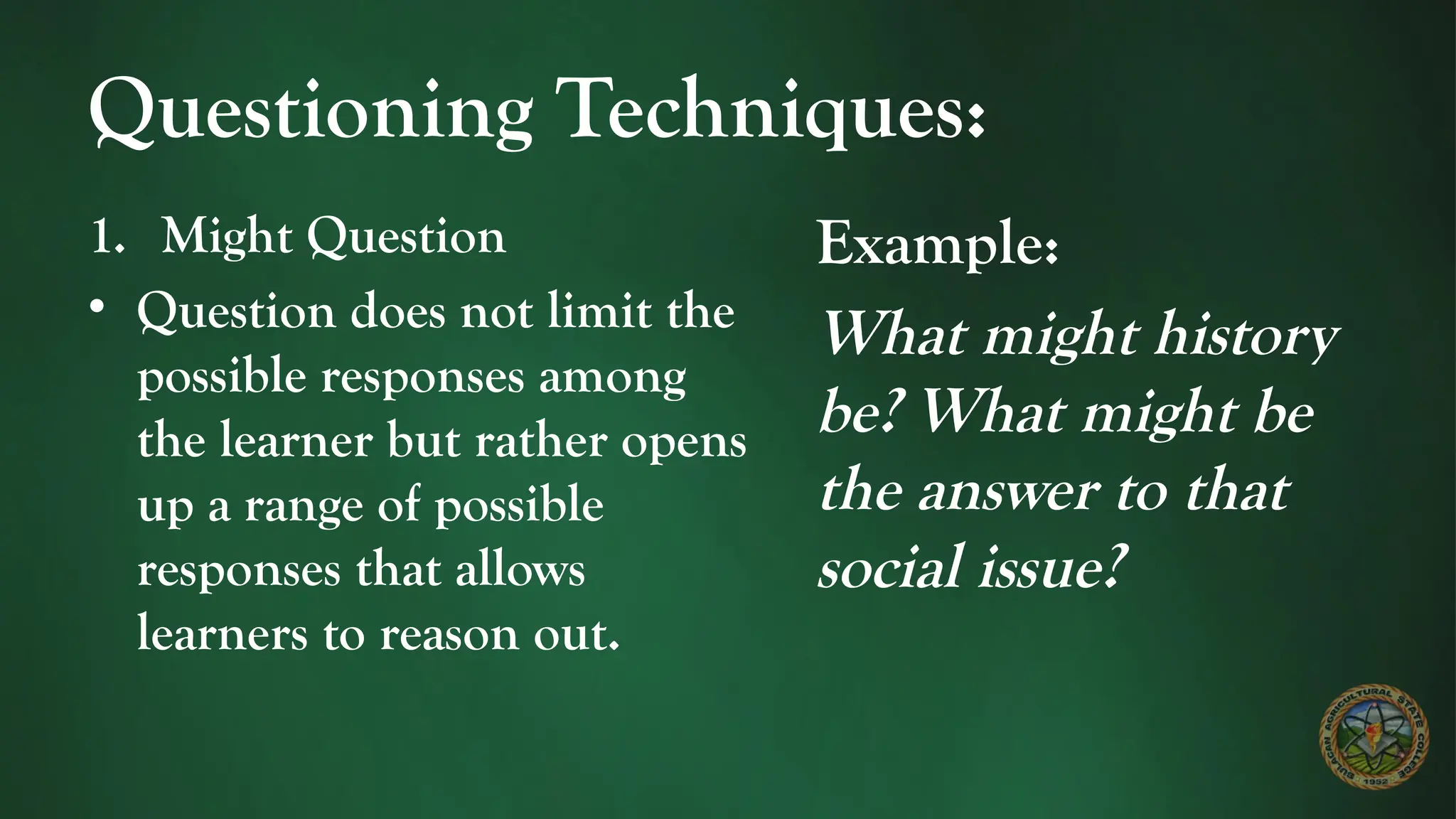 Questioning Techniques:

1. Might Question

• Question does not limit the possible responses among the learner but rather opens up a range of possible responses that allows learners to reason out.

Example:

What might history be? What might be the answer to that social issue?

BULACAN AGRICULTURAL STATE COLLEGE
1952